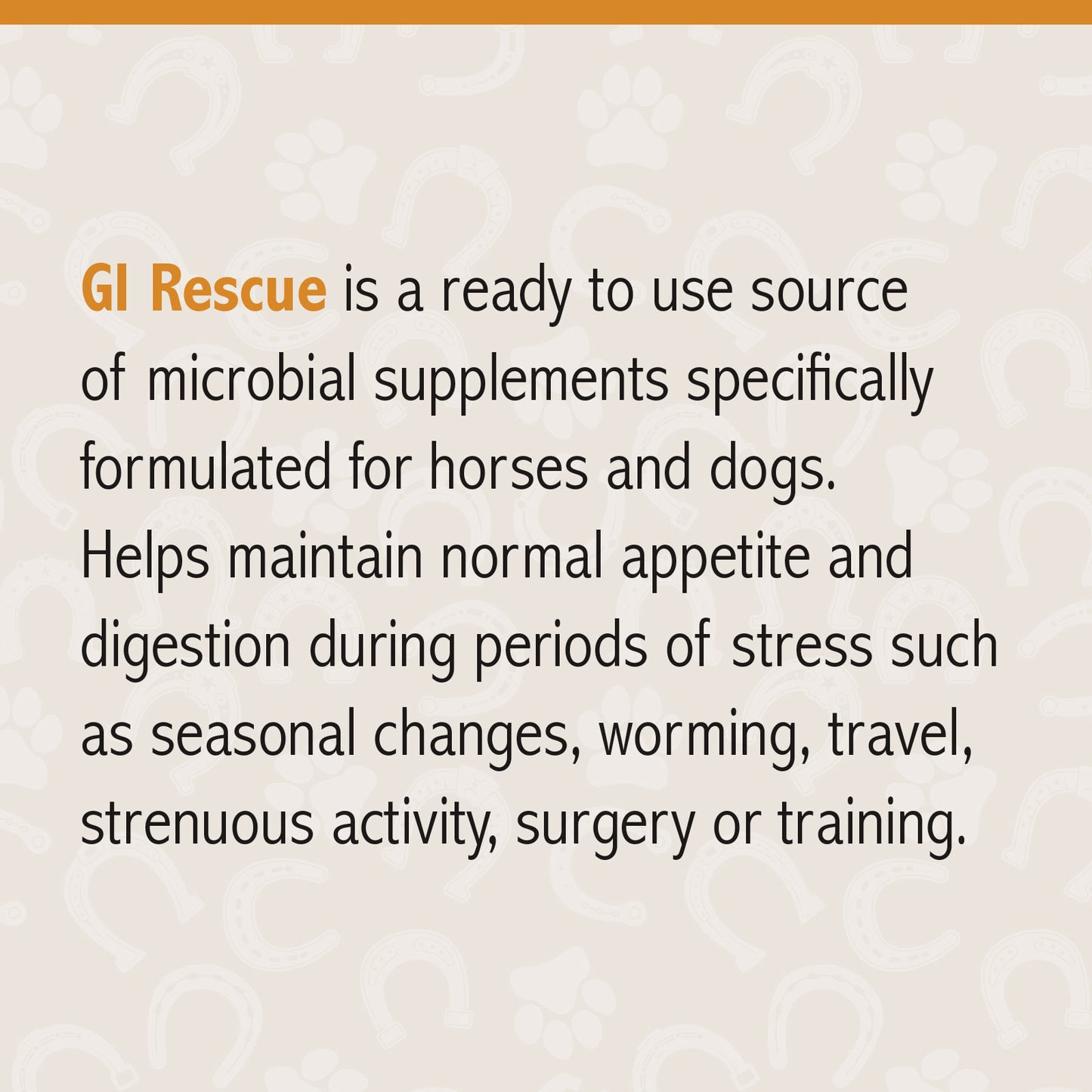 GI Rescue is a ready to use source of microbial supplements specifically formulated for horses and dogs. Helps maintain normal appetite and digestion during periods of stress such as seasonal changes, worming, travel, strenuous activity, surgery or training.